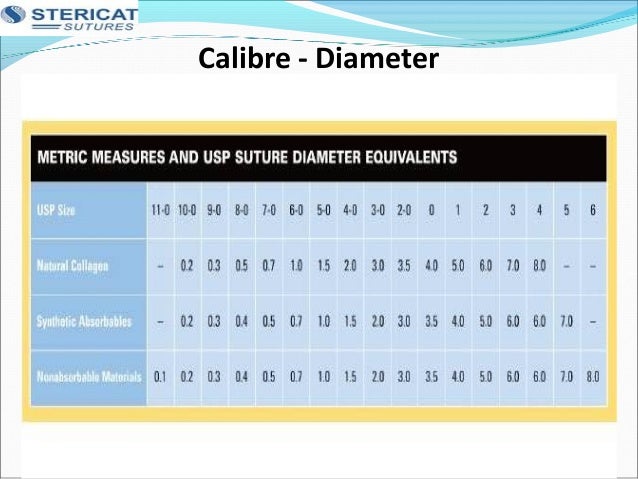 STERICAT SUTURES

Calibre - Diameter

METRIC MEASURES AND USP SUTURE DIAMETER EQUIVALENTS

| USP Size | 11-0 | 10-0 | 9-0 | 8-0 | 7-0 | 6-0 | 5-0 | 4-0 | 3-0 | 2-0 | 0 | 1 | 2 | 3 | 4 | 5 | 6 |
|---|---|---|---|---|---|---|---|---|---|---|---|---|---|---|---|---|---|
| Natural Collagen | – | 0.2 | 0.3 | 0.5 | 0.7 | 1.0 | 1.5 | 2.0 | 3.0 | 3.5 | 4.0 | 5.0 | 6.0 | 7.0 | 8.0 | – | – |
| Synthetic Absorbables | – | 0.2 | 0.3 | 0.4 | 0.5 | 0.7 | 1.0 | 1.5 | 2.0 | 3.0 | 3.5 | 4.0 | 5.0 | 6.0 | 6.0 | 7.0 | – |
| Nonabsorbable Materials | 0.1 | 0.2 | 0.3 | 0.4 | 0.5 | 0.7 | 1.0 | 1.5 | 2.0 | 3.0 | 3.5 | 4.0 | 5.0 | 6.0 | 6.0 | 7.0 | 8.0 |